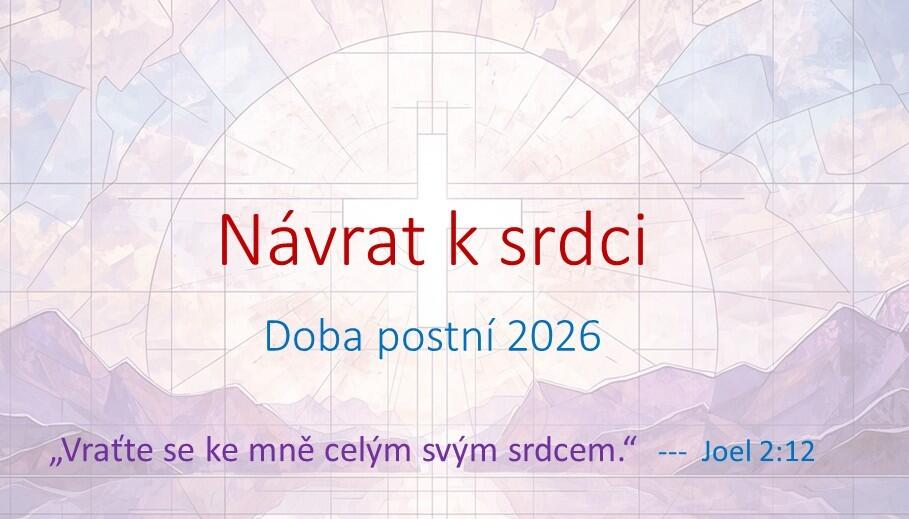 Návrat k srdci

Doba postní 2026

„Vraťte se ke mně celým svým srdcem.“ --- Joel 2:12